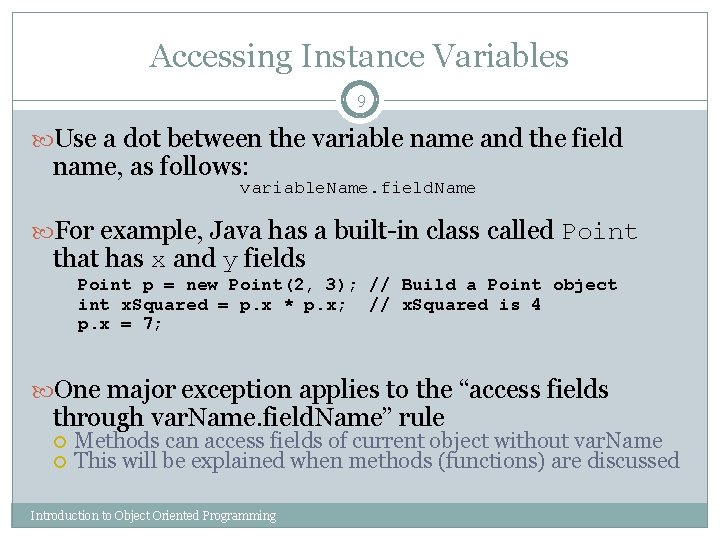 Accessing Instance Variables

9

Use a dot between the variable name and the field name, as follows:

variableName.fieldName

For example, Java has a built-in class called Point that has x and y fields

Point p = new Point(2, 3); // Build a Point object
int xSquared = p.x * p.x;  // xSquared is 4
p.x = 7;

One major exception applies to the “access fields through varName.fieldName” rule

Methods can access fields of current object without varName
This will be explained when methods (functions) are discussed

Introduction to Object Oriented Programming